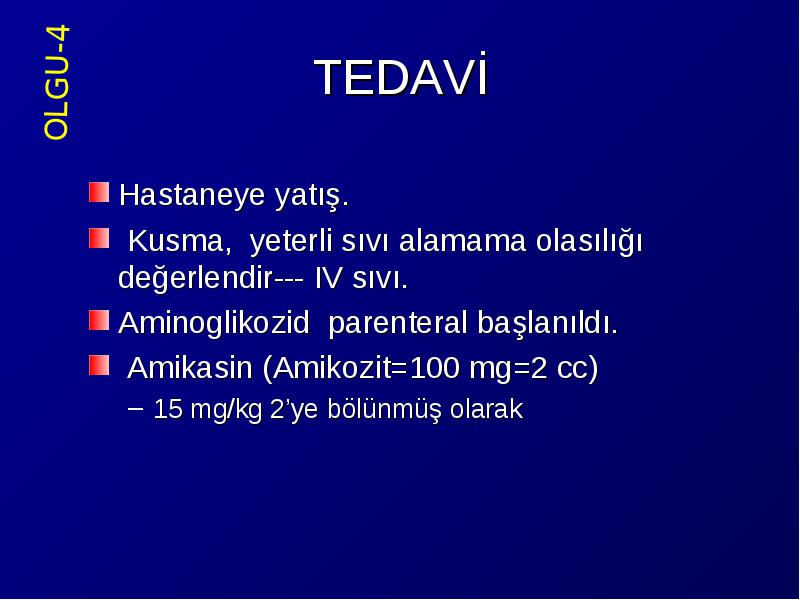 OLGU-4

TEDAVİ

Hastaneye yatış.

Kusma, yeterli sıvı alamama olasılığı değerlendir--- IV sıvı.

Aminoglikozid parenteral başlanıldı.

Amikasin (Amikozit=100 mg=2 cc)

– 15 mg/kg 2’ye bölünmüş olarak